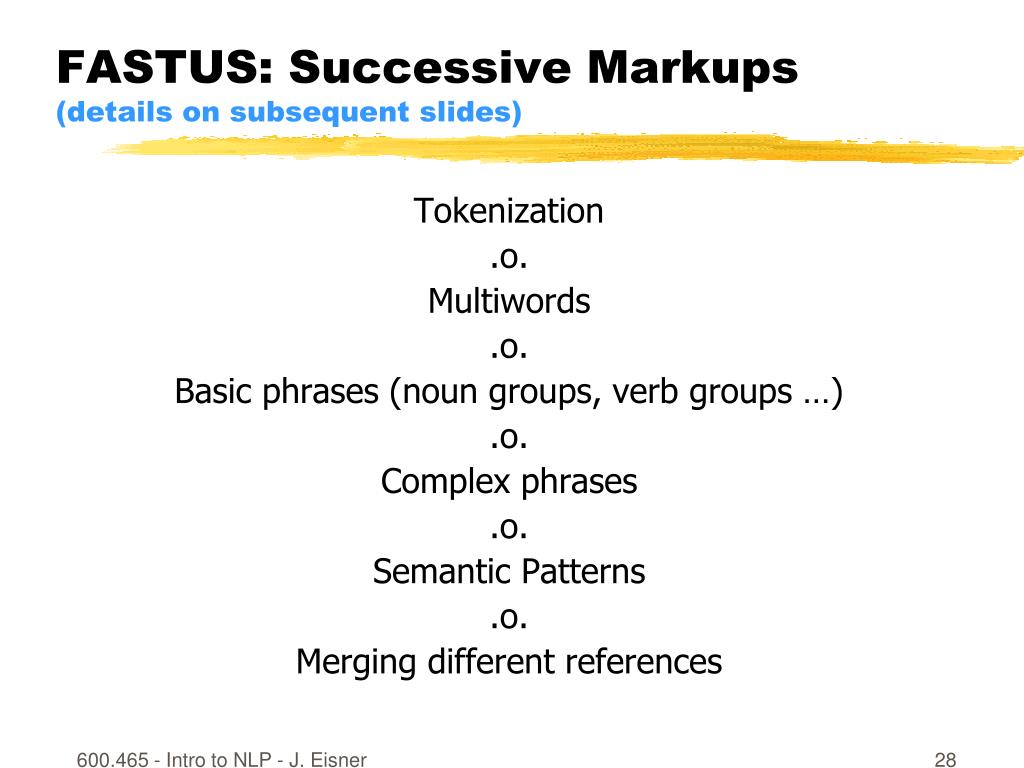 FASTUS: Successive Markups
(details on subsequent slides)

Tokenization
.o.
Multiwords
.o.
Basic phrases (noun groups, verb groups …)
.o.
Complex phrases
.o.
Semantic Patterns
.o.
Merging different references

600.465 - Intro to NLP - J. Eisner

28